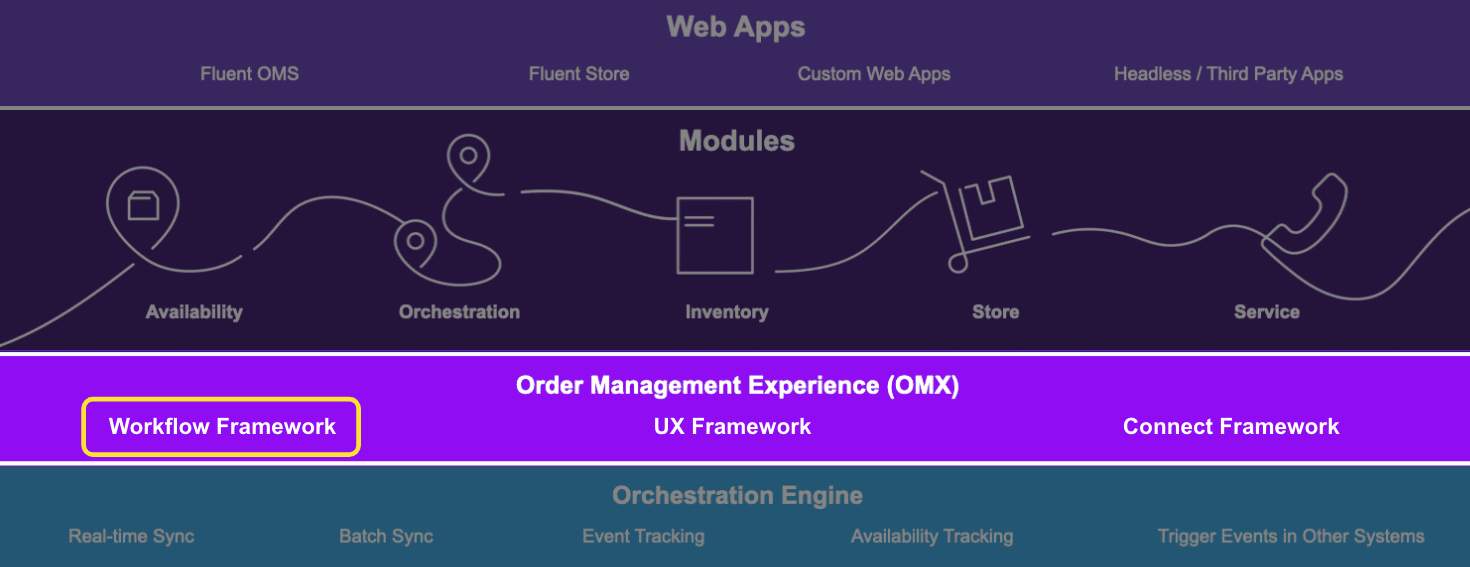 Web Apps

Fluent OMS Fluent Store Custom Web Apps Headless / Third Party Apps

Modules

Availability Orchestration Inventory Store Service

Order Management Experience (OMX)

Workflow Framework UX Framework Connect Framework

Orchestration Engine

Real-time Sync Batch Sync Event Tracking Availability Tracking Trigger Events in Other Systems